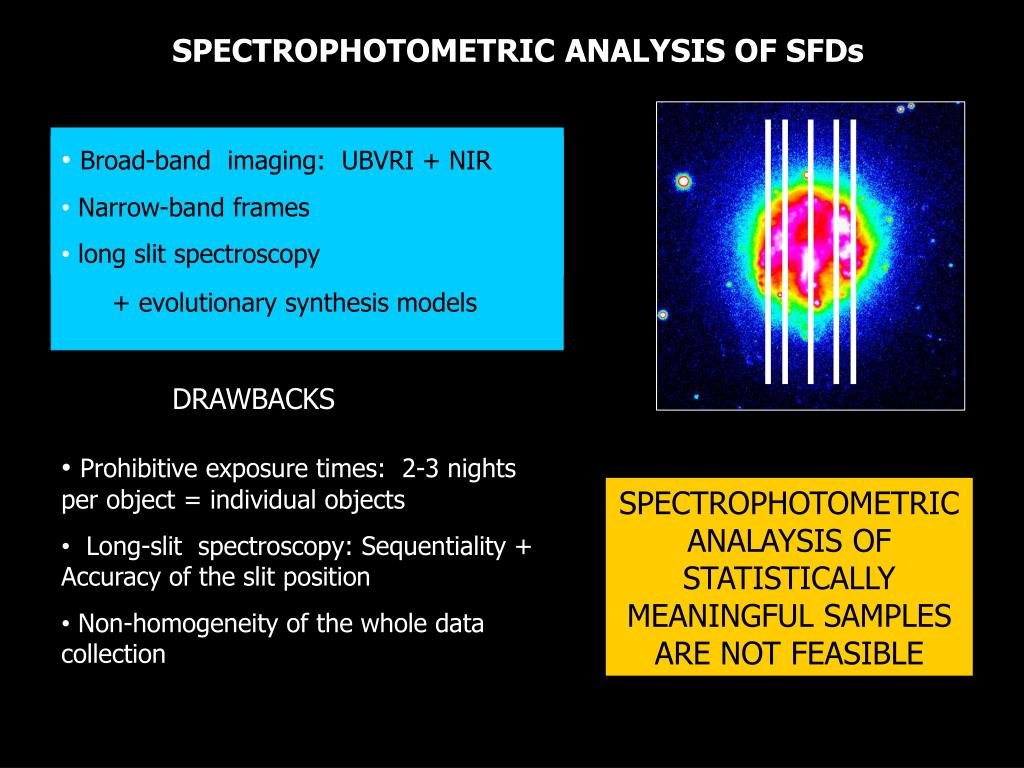 SPECTROPHOTOMETRIC ANALYSIS OF SFDs

• Broad-band imaging: UBVRI + NIR

• Narrow-band frames

• long slit spectroscopy

+ evolutionary synthesis models

DRAWBACKS

• Prohibitive exposure times: 2-3 nights per object = individual objects

• Long-slit spectroscopy: Sequentiality + Accuracy of the slit position

• Non-homogeneity of the whole data collection

SPECTROPHOTOMETRIC ANALAYSIS OF STATISTICALLY MEANINGFUL SAMPLES ARE NOT FEASIBLE